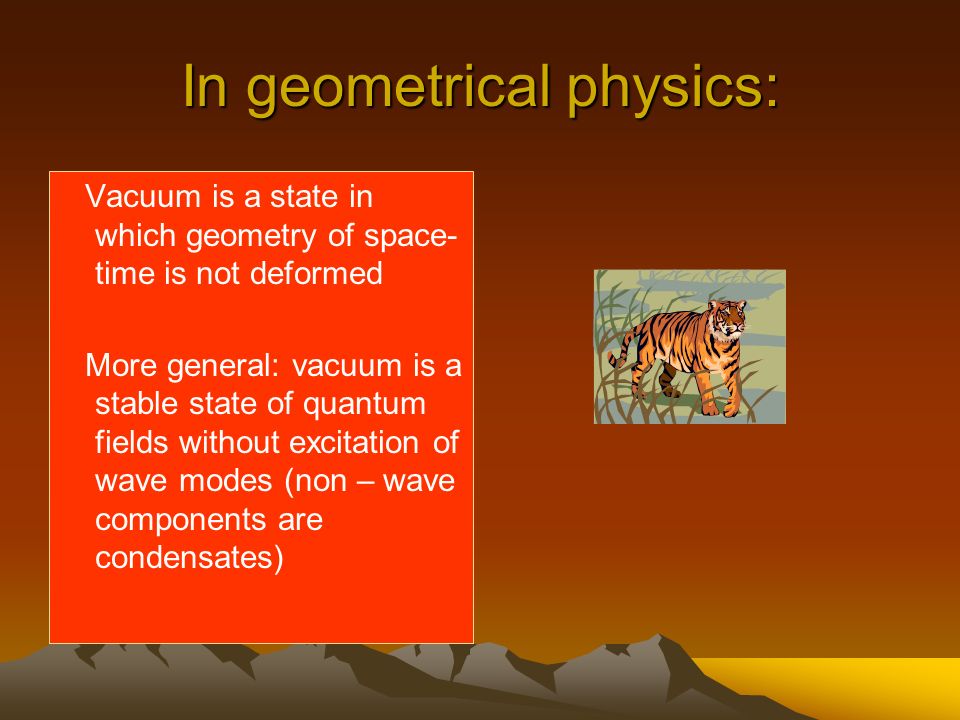 In geometrical physics:

Vacuum is a state in which geometry of space-time is not deformed

More general: vacuum is a stable state of quantum fields without excitation of wave modes (non – wave components are condensates)